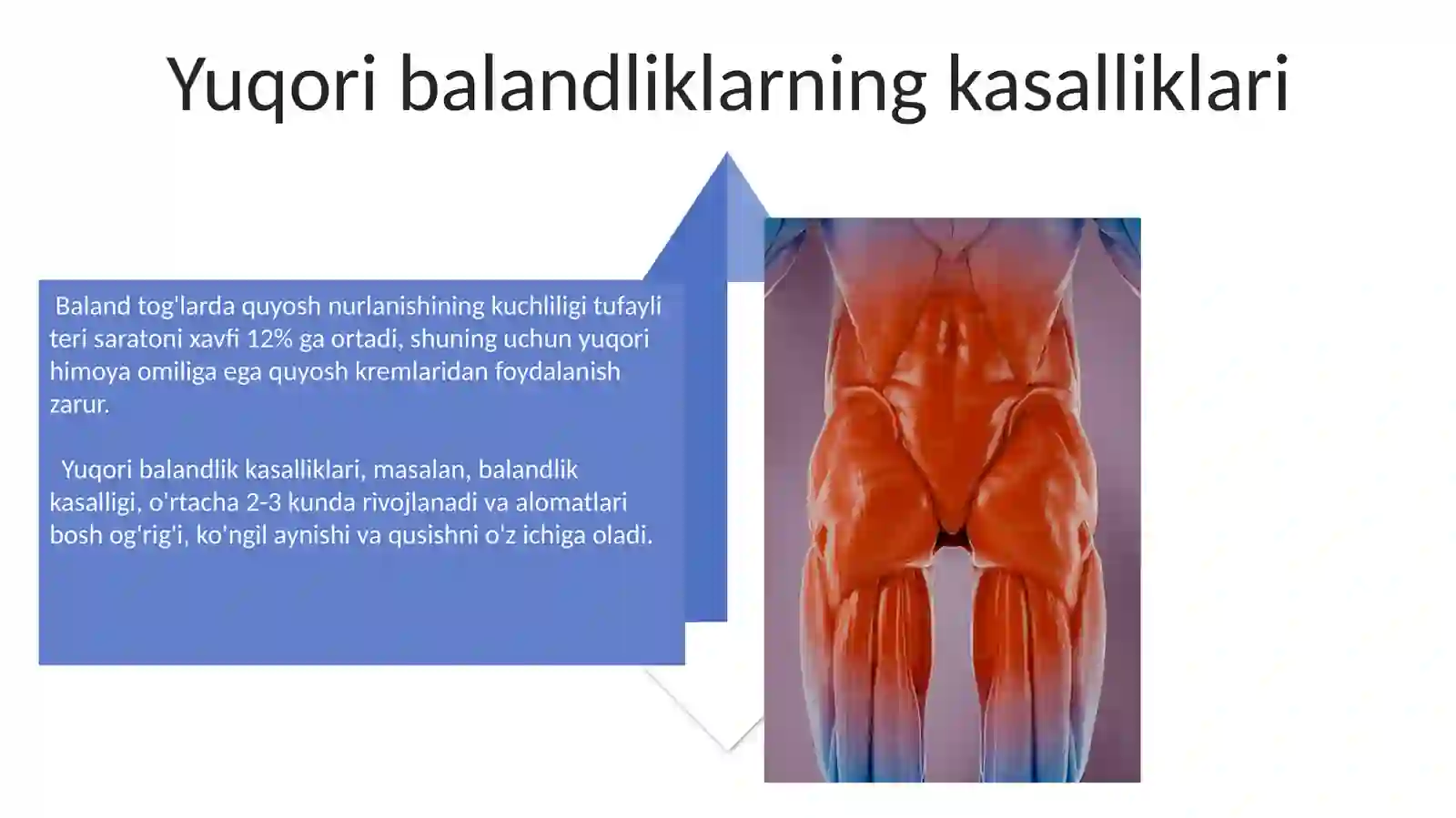 Yuqori balandliklarning kasalliklari

Baland tog'larda quyosh nurlanishining kuchliligi tufayli teri saratoni xavfi 12% ga ortadi, shuning uchun yuqori himoya omiliga ega quyosh kremlaridan foydalanish zarur.

Yuqori balandlik kasalliklari, masalan, balandlik kasalligi, o'rtacha 2-3 kunda rivojlanadi va alomatlari bosh og'rig'i, ko'ngil aynishi va qusishni o'z ichiga oladi.